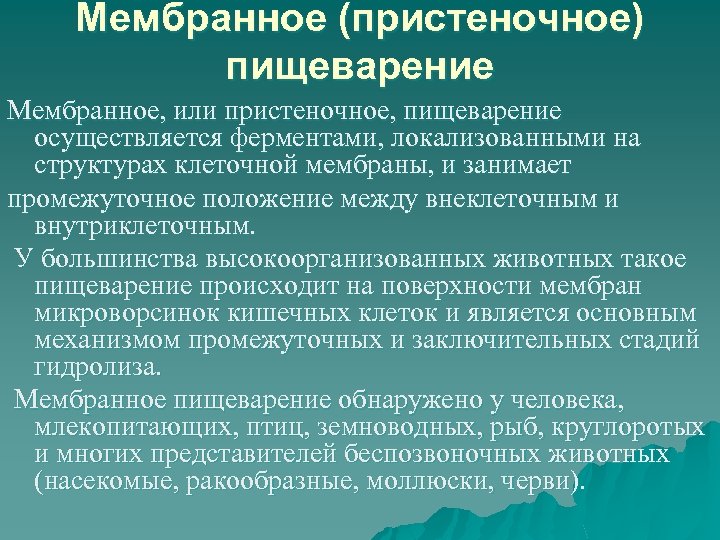 Мембранное (пристеночное) пищеварение

Мембранное, или пристеночное, пищеварение осуществляется ферментами, локализованными на структурах клеточной мембраны, и занимает промежуточное положение между внеклеточным и внутриклеточным.

У большинства высокоорганизованных животных такое пищеварение происходит на поверхности мембран микроворсинок кишечных клеток и является основным механизмом промежуточных и заключительных стадий гидролиза.

Мембранное пищеварение обнаружено у человека, млекопитающих, птиц, земноводных, рыб, круглоротых и многих представителей беспозвоночных животных (насекомые, ракообразные, моллюски, черви).